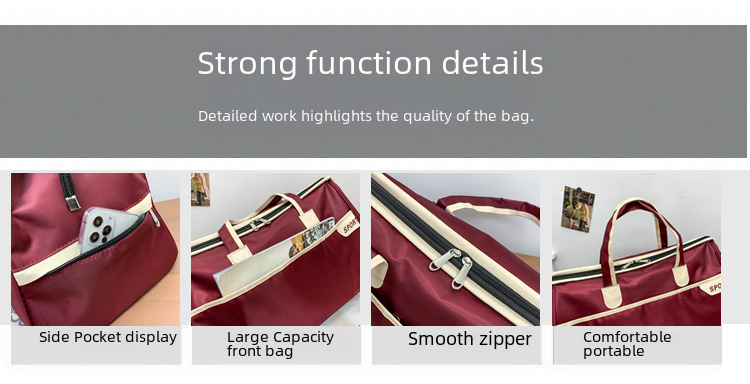 Strong function details

Detailed work highlights the quality of the bag.

SPORT

SPO

Side Pocket display

Large Capacity front bag

Smooth zipper

Comfortable portable